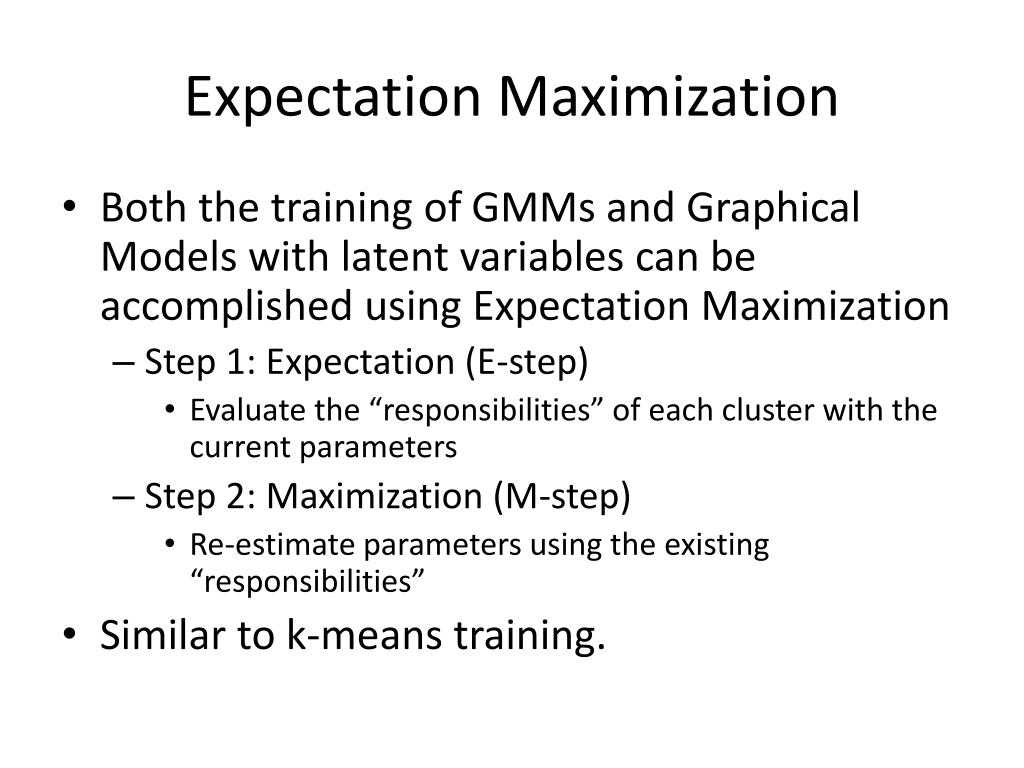 Expectation Maximization

• Both the training of GMMs and Graphical Models with latent variables can be accomplished using Expectation Maximization

– Step 1: Expectation (E-step)

• Evaluate the “responsibilities” of each cluster with the current parameters

– Step 2: Maximization (M-step)

• Re-estimate parameters using the existing “responsibilities”

• Similar to k-means training.